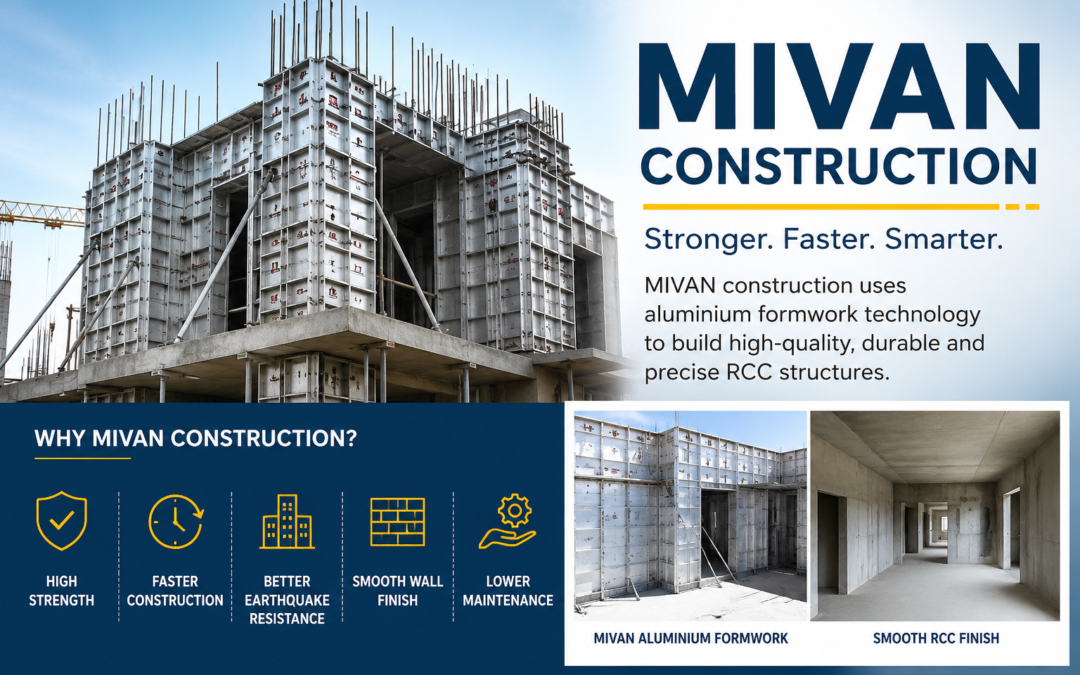 MIVAN
CONSTRUCTION

Stronger. Faster. Smarter.

MIVAN construction uses aluminium formwork technology to build high-quality, durable and precise RCC structures.

WHY MIVAN CONSTRUCTION?

HIGH STRENGTH

FASTER CONSTRUCTION

BETTER EARTHQUAKE RESISTANCE

SMOOTH WALL FINISH

LOWER MAINTENANCE

MIVAN ALUMINIUM FORMWORK

SMOOTH RCC FINISH